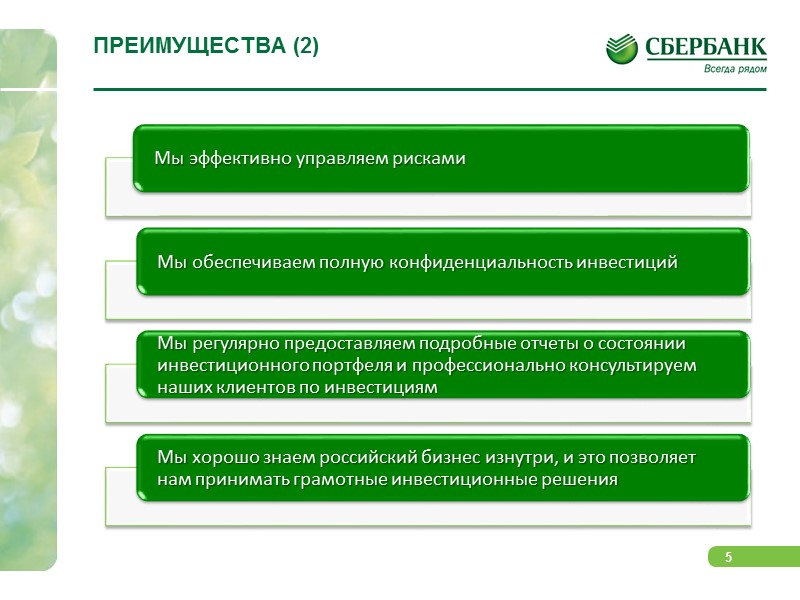 ПРЕИМУЩЕСТВА (2)

СБЕРБАНК
Всегда рядом

Мы эффективно управляем рисками

Мы обеспечиваем полную конфиденциальность инвестиций

Мы регулярно предоставляем подробные отчеты о состоянии инвестиционного портфеля и профессионально консультируем наших клиентов по инвестициям

Мы хорошо знаем российский бизнес изнутри, и это позволяет нам принимать грамотные инвестиционные решения

5